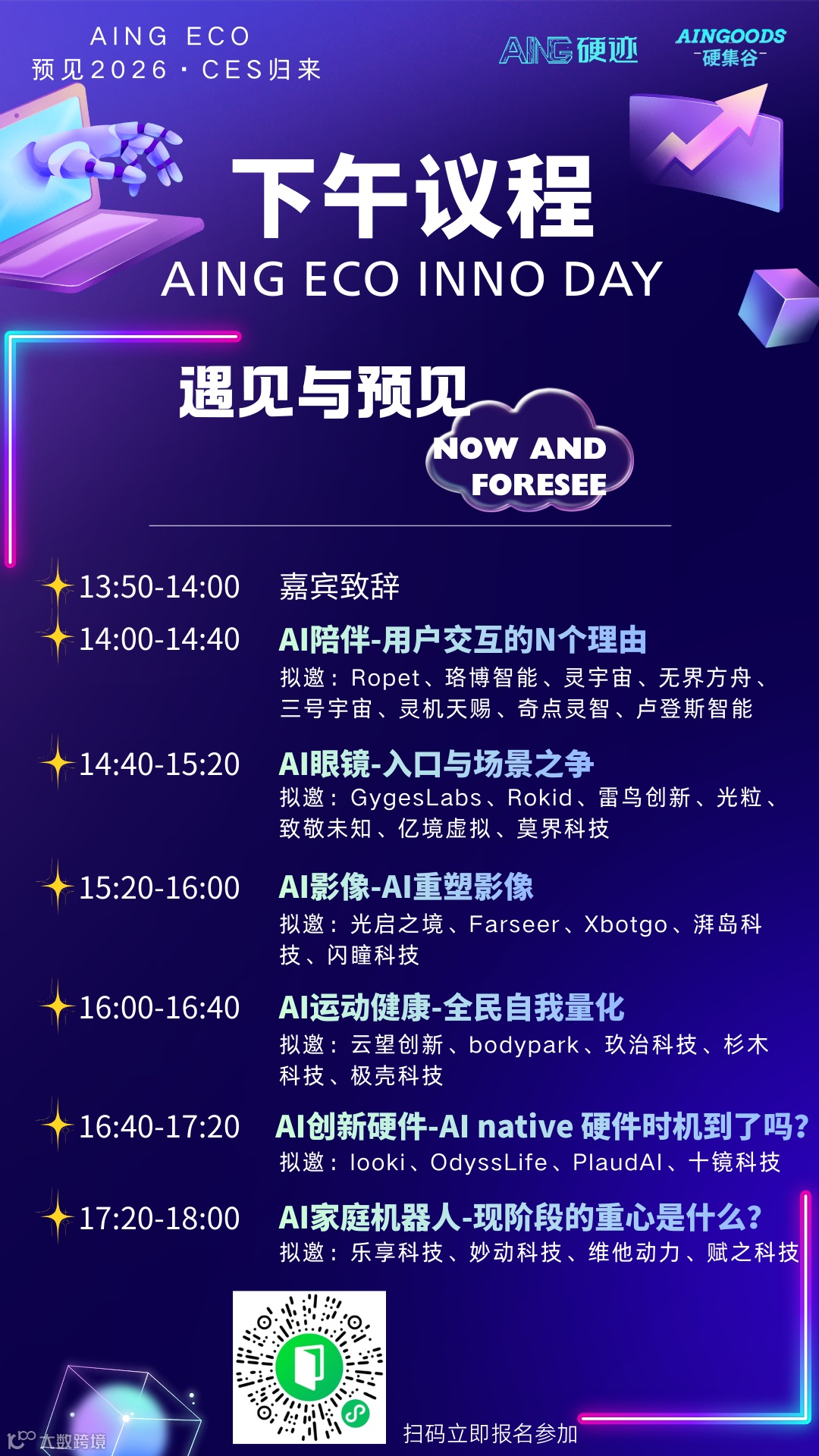 AING ECO
预见2026 · CES归来

AING硬迹

AINGOODS
-硬集谷-

下午议程
AING ECO INNO DAY

遇见与预见
NOW AND FORESEE

13:50-14:00 嘉宾致辞

14:00-14:40 AI陪伴-用户交互的N个理由
拟邀：Ropet、珞博智能、灵宇宙、无界方舟、三号宇宙、灵机天赐、奇点灵智、卢登斯智能

14:40-15:20 AI眼镜-入口与场景之争
拟邀：GygesLabs、Rokid、雷鸟创新、光粒、致敬未知、亿境虚拟、莫界科技

15:20-16:00 AI影像-AI重塑影像
拟邀：光启之境、Farseer、Xbotgo、湃岛科技、闪瞳科技

16:00-16:40 AI运动健康-全民自我量化
拟邀：云望创新、bodypark、玖治科技、杉木科技、极壳科技

16:40-17:20 AI创新硬件-AI native 硬件时机到了吗?
拟邀：looki、OdyssLife、PlaudAI、十镜科技

17:20-18:00 AI家庭机器人-现阶段的重心是什么?
拟邀：乐享科技、妙动科技、维他动力、赋之科技

扫码立即报名参加

大数跨境